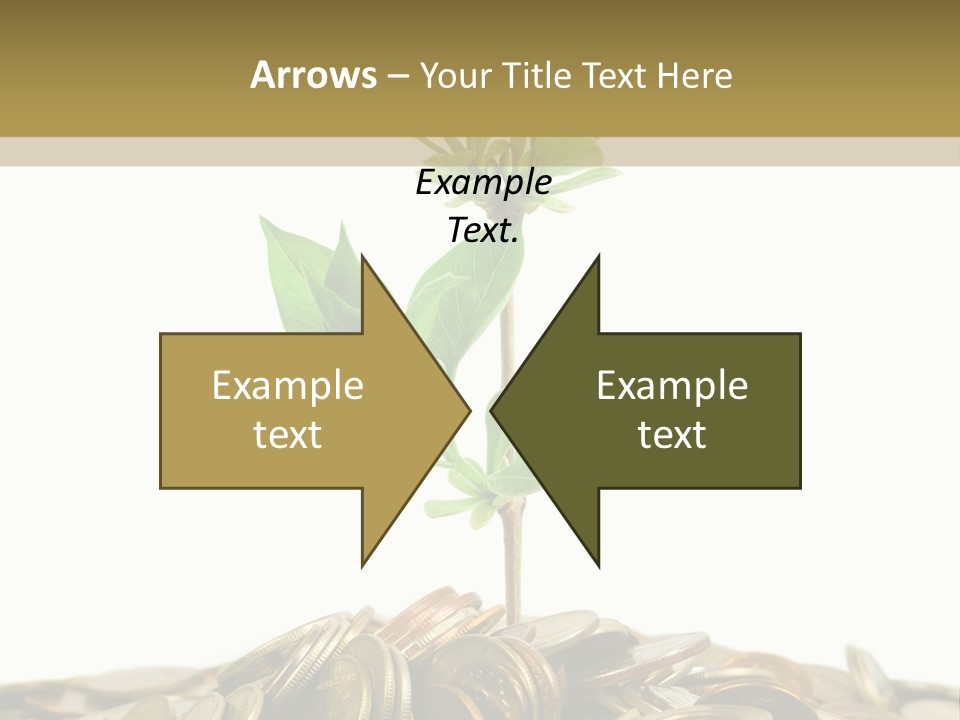 Arrows – Your Title Text Here

Example Text.

Example text

Example text